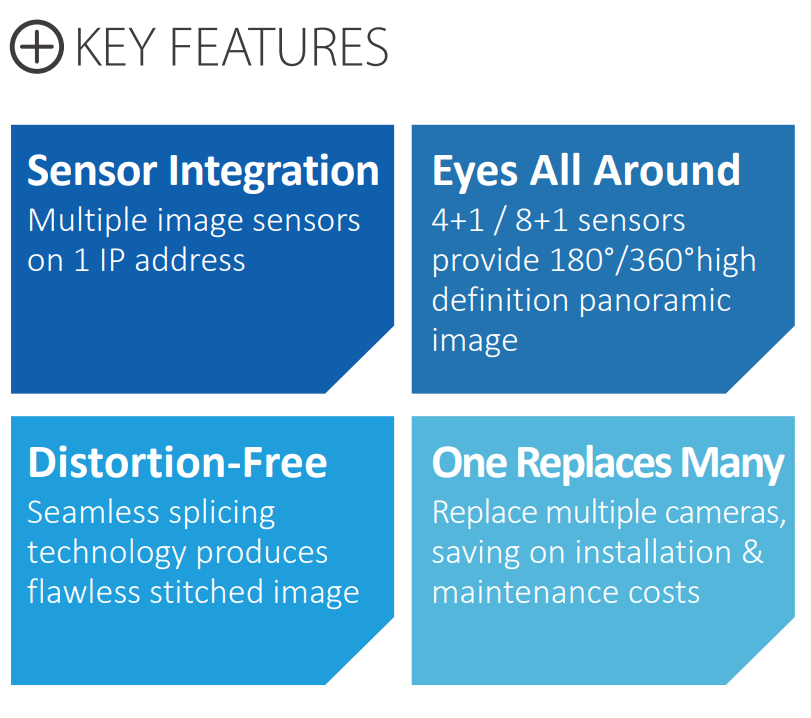 KEY FEATURES

Sensor Integration
Multiple image sensors on 1 IP address

Eyes All Around
4+1 / 8+1 sensors provide 180°/360°high definition panoramic image

Distortion-Free
Seamless splicing technology produces flawless stitched image

One Replaces Many
Replace multiple cameras, saving on installation & maintenance costs